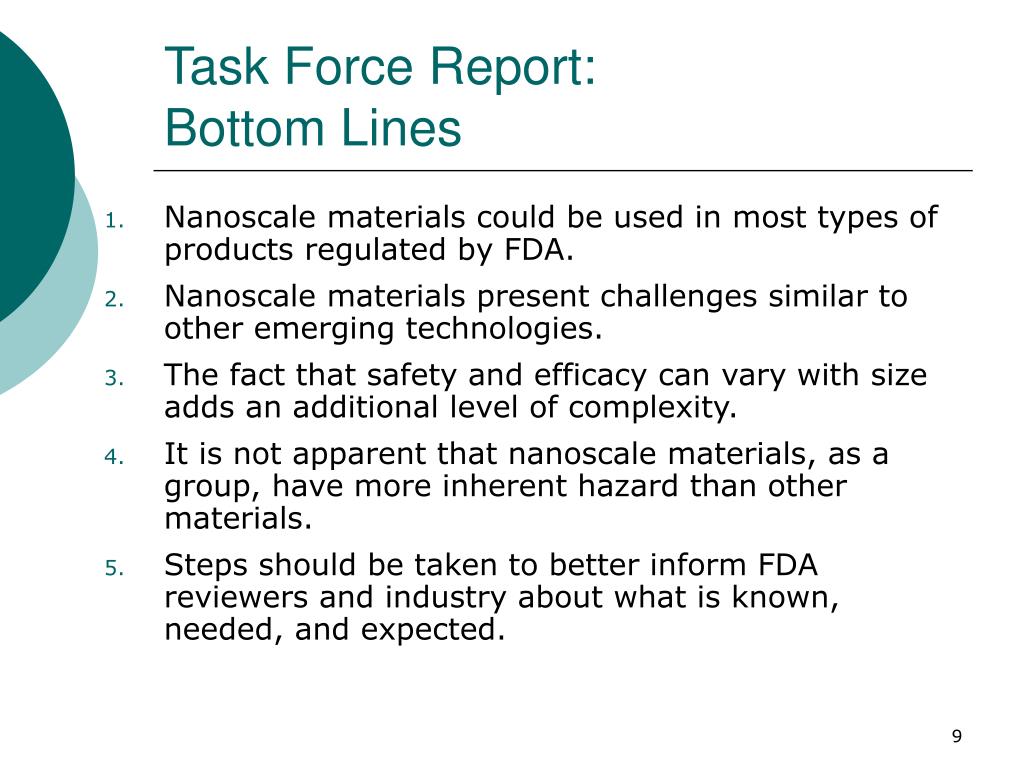 Task Force Report:
Bottom Lines

1. Nanoscale materials could be used in most types of products regulated by FDA.
2. Nanoscale materials present challenges similar to other emerging technologies.
3. The fact that safety and efficacy can vary with size adds an additional level of complexity.
4. It is not apparent that nanoscale materials, as a group, have more inherent hazard than other materials.
5. Steps should be taken to better inform FDA reviewers and industry about what is known, needed, and expected.

9